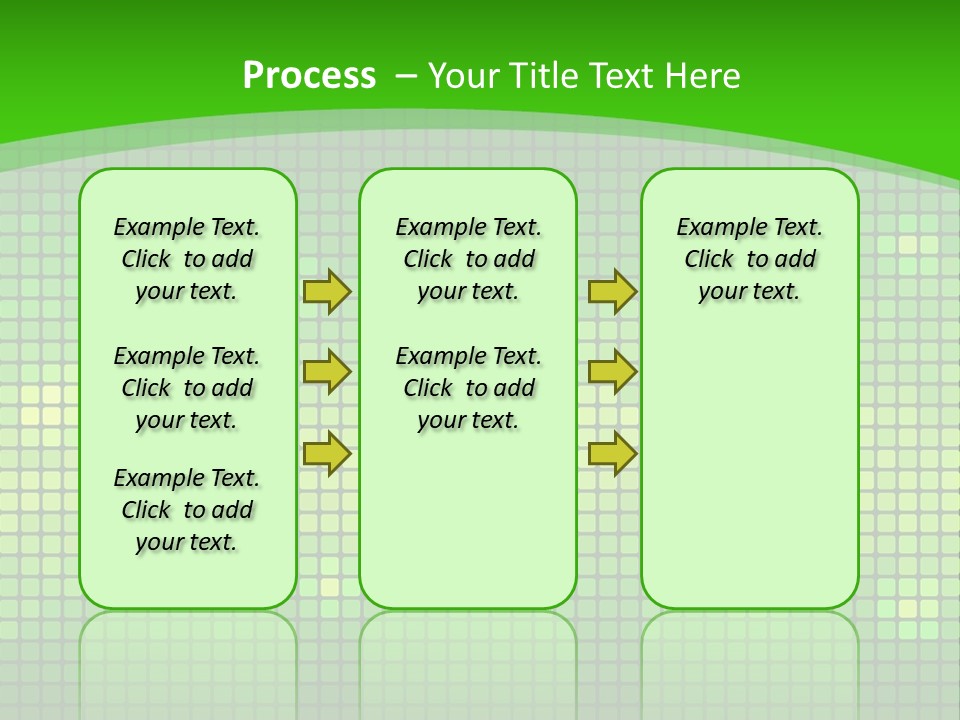 Process – Your Title Text Here

Example Text. Click to add your text.

Example Text. Click to add your text.

Example Text. Click to add your text.

Example Text. Click to add your text.

Example Text. Click to add your text.

Example Text. Click to add your text.